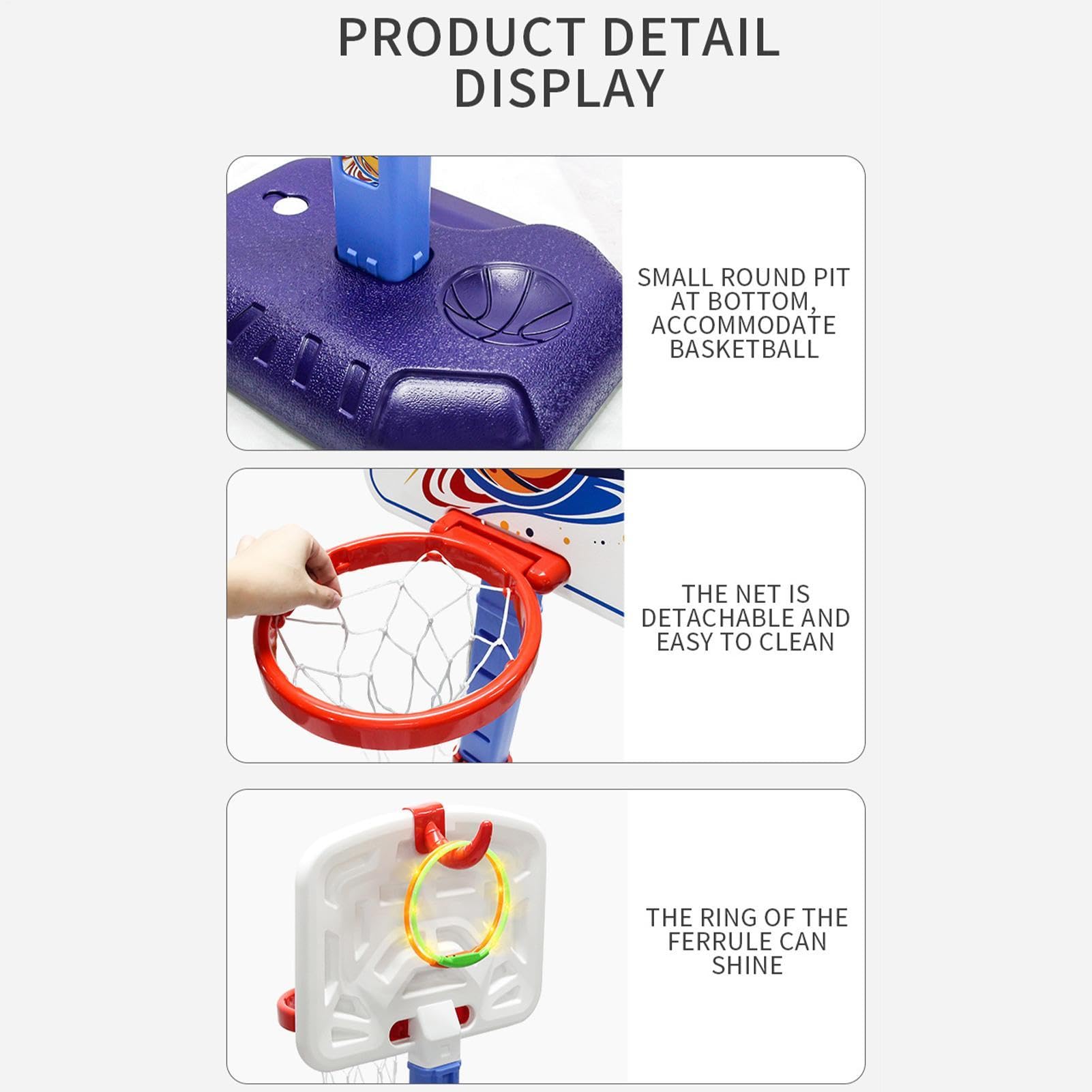 PRODUCT DETAIL DISPLAY

SMALL ROUND PIT AT BOTTOM, ACCOMMODATE BASKETBALL

THE NET IS DETACHABLE AND EASY TO CLEAN

THE RING OF THE FERRULE CAN SHINE